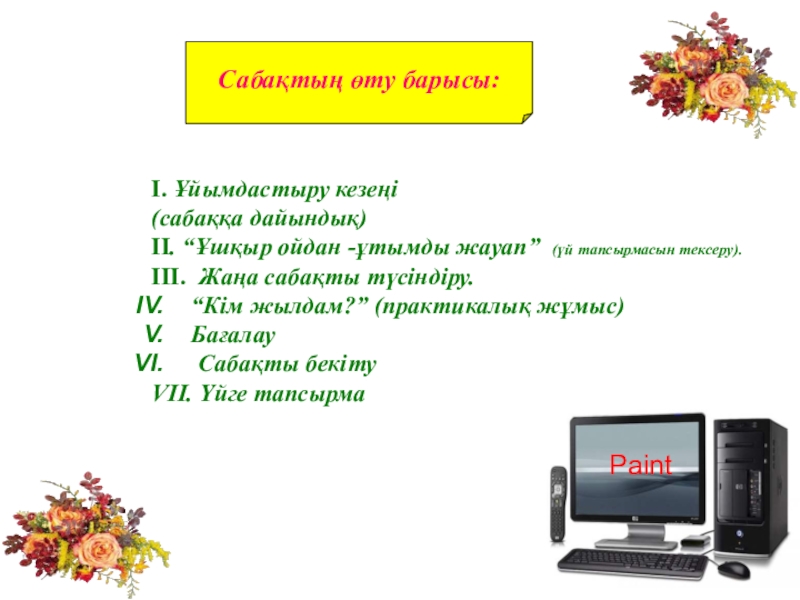 Сабақтың өту барысы:

I. Ұйымдастыру кезеңі
(сабаққа дайындық)
II. “Ұшқыр ойдан -ұтымды жауап” (үй тапсырмасын тексеру).
III. Жаңа сабақты түсіндіру.
IV. “Кім жылдам?” (практикалық жұмыс)
V. Бағалау
VI. Сабақты бекіту
VII. Үйге тапсырма

Paint